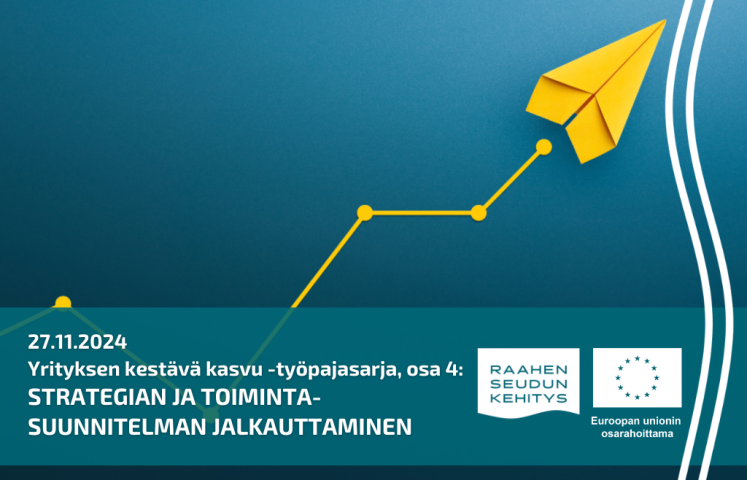 27.11.2024
Yrityksen kestävä kasvu -työpajasarja, osa 4:
STRATEGIAN JA TOIMINTA-SUUNNITELMAN JALKAUTTAMINEN

RAAHEN SEUDUN KEHITYS

Euroopan unionin osarahoittama